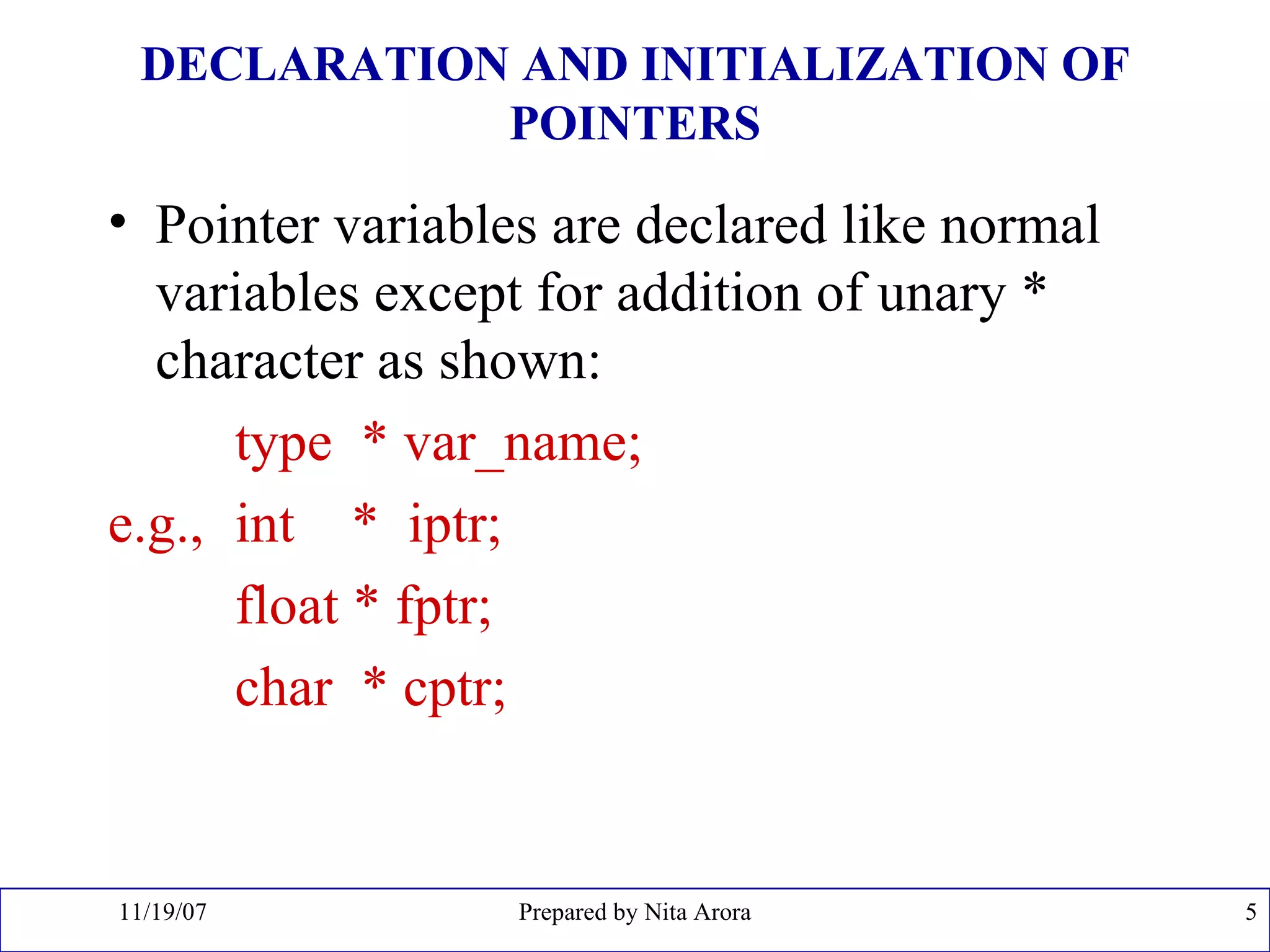 DECLARATION AND INITIALIZATION OF POINTERS

• Pointer variables are declared like normal variables except for addition of unary * character as shown:

type * var_name;

e.g., int * iptr;

float * fptr;

char * cptr;

11/19/07

Prepared by Nita Arora

5